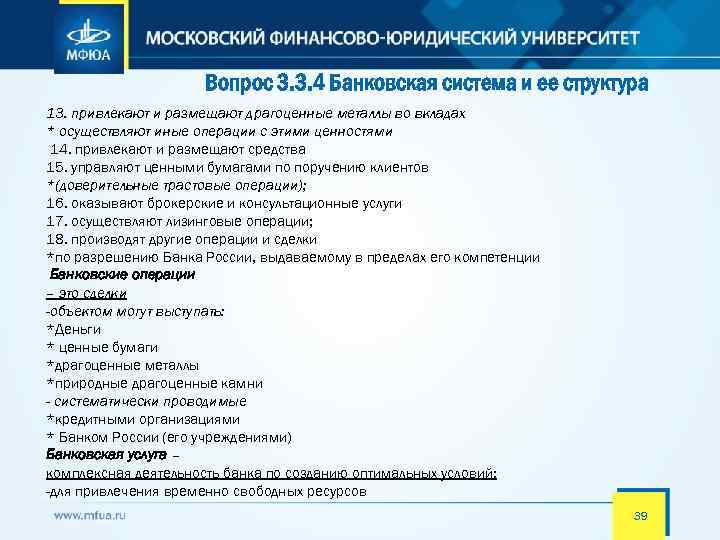 МФЮА

МОСКОВСКИЙ ФИНАНСОВО-ЮРИДИЧЕСКИЙ УНИВЕРСИТЕТ

Вопрос 3.3.4 Банковская система и ее структура

13. привлекают и размещают драгоценные металлы во вкладах
* осуществляют иные операции с этими ценностями
14. привлекают и размещают средства
15. управляют ценными бумагами по поручению клиентов
*(доверительные трастовые операции);
16. оказывают брокерские и консультационные услуги
17. осуществляют лизинговые операции;
18. производят другие операции и сделки
*по разрешению Банка России, выдаваемому в пределах его компетенции
Банковские операции
– это сделки
-объектом могут выступать:
*Деньги
* ценные бумаги
*драгоценные металлы
*природные драгоценные камни
- систематически проводимые
*кредитными организациями
* Банком России (его учреждениями)
Банковская услуга –
комплексная деятельность банка по созданию оптимальных условий:
-для привлечения временно свободных ресурсов

www.mfua.ru

39